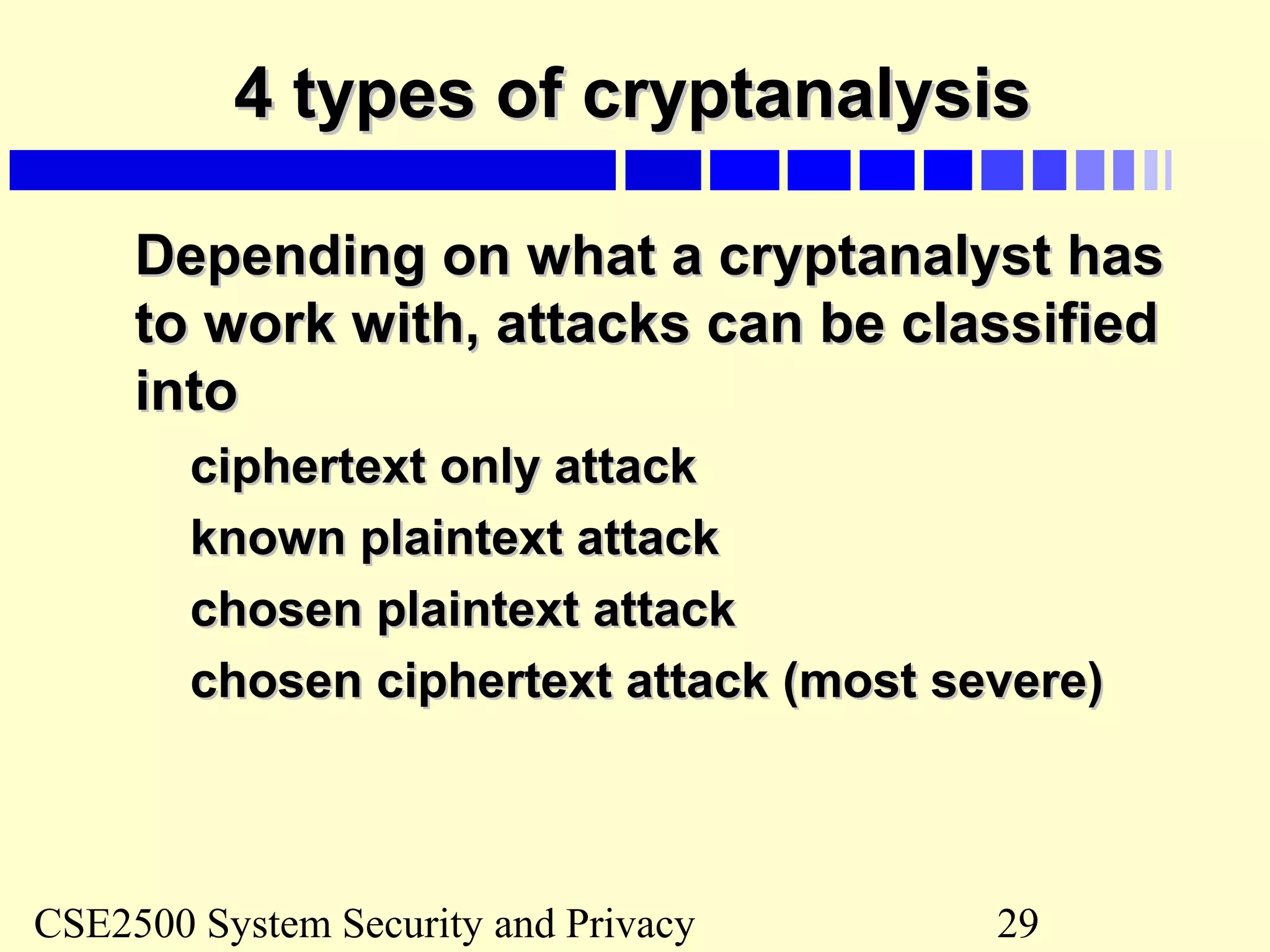 4 types of cryptanalysis

Depending on what a cryptanalyst has to work with, attacks can be classified into

ciphertext only attack

known plaintext attack

chosen plaintext attack

chosen ciphertext attack (most severe)

CSE2500 System Security and Privacy

29